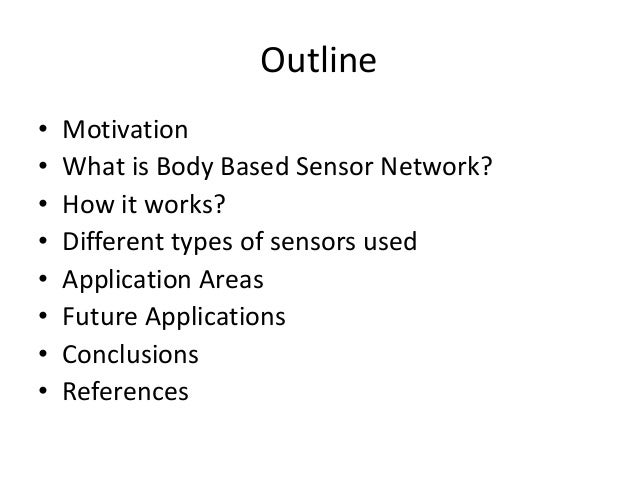 Outline

• Motivation
• What is Body Based Sensor Network?
• How it works?
• Different types of sensors used
• Application Areas
• Future Applications
• Conclusions
• References